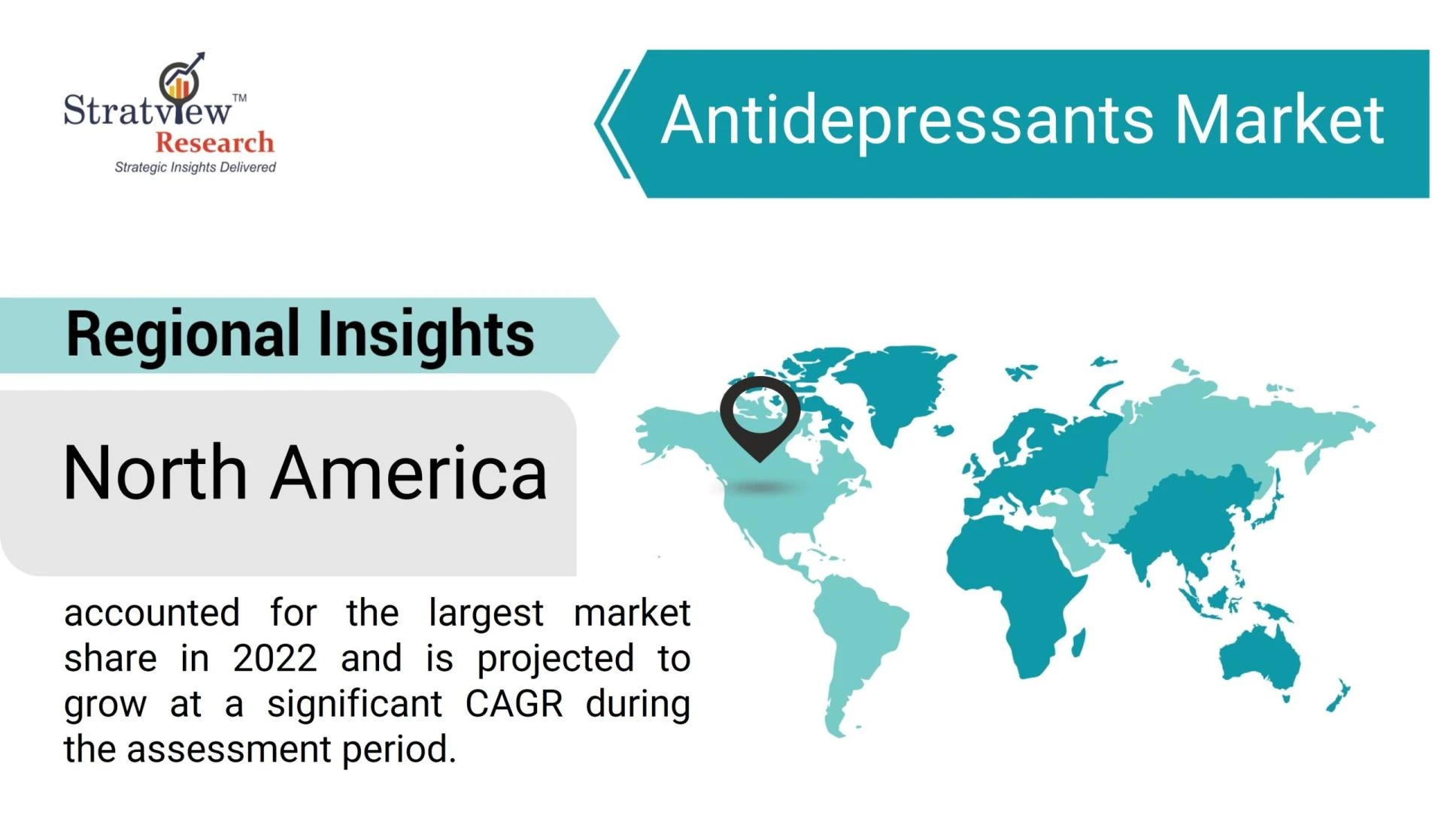 Stratview™
Research
Strategic Insights Delivered

Antidepressants Market

Regional Insights

North America

accounted for the largest market share in 2022 and is projected to grow at a significant CAGR during the assessment period.